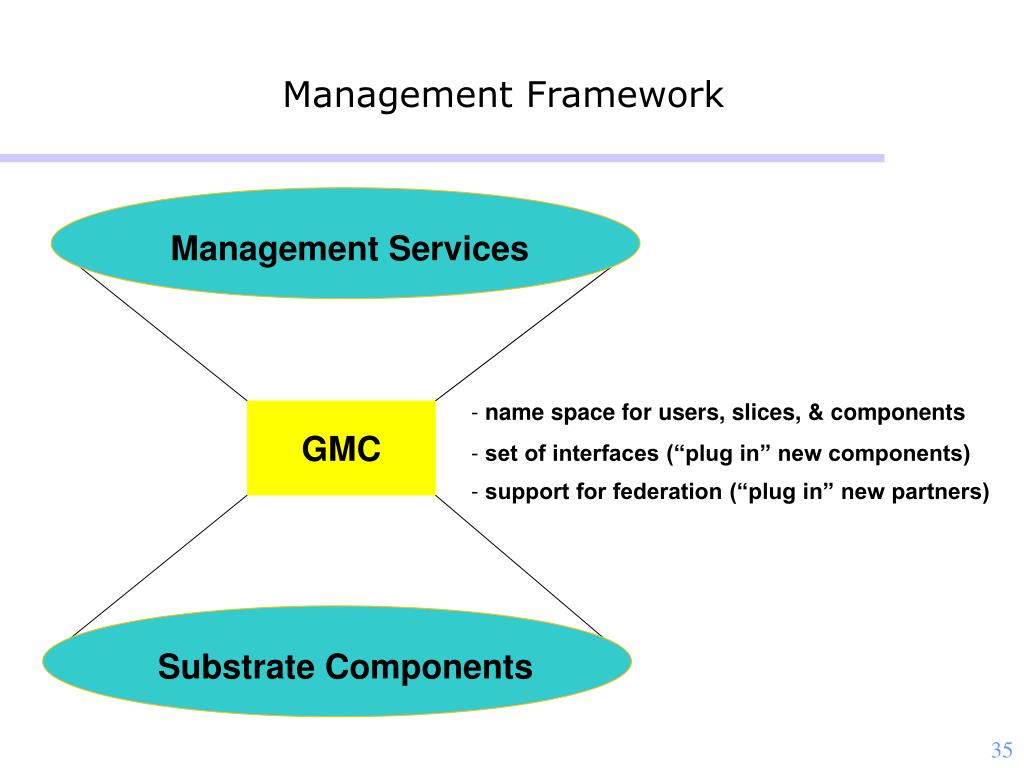 Management Framework

Management Services

GMC

- name space for users, slices, & components
- set of interfaces (“plug in” new components)
- support for federation (“plug in” new partners)

Substrate Components

35